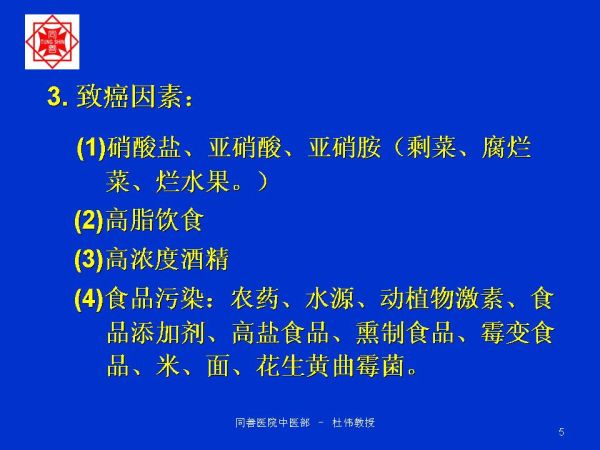 同
TUNG SHIN
善

3. 致癌因素：

(1)硝酸盐、亚硝酸、亚硝胺（剩菜、腐烂菜、烂水果。）

(2)高脂饮食

(3)高浓度酒精

(4)食品污染：农药、水源、动植物激素、食品添加剂、高盐食品、熏制食品、霉变食品、米、面、花生黄曲霉菌。

同善医院中医部 － 杜伟教授

5